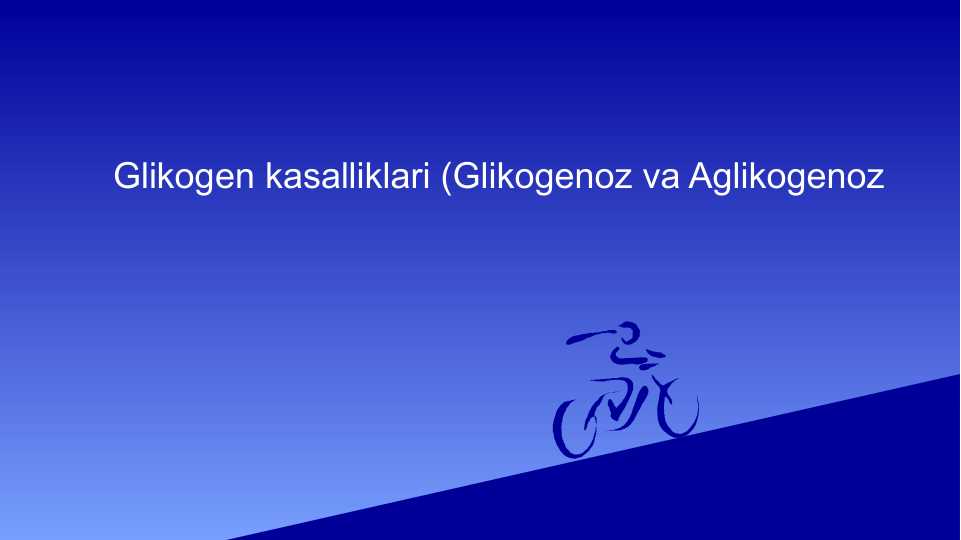 Glikogen kasalliklari (Glikogenoz va Aglikogenoz